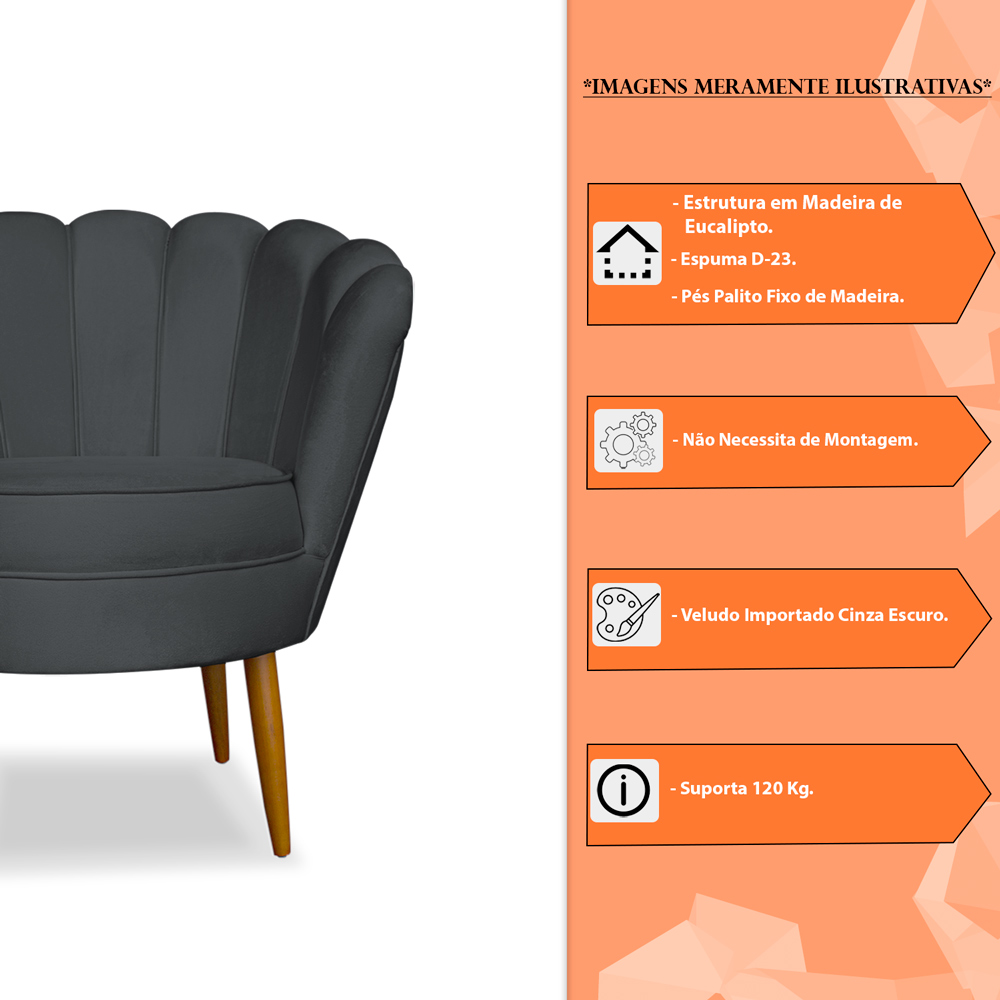 *IMAGENS MERAMENTE ILUSTRATIVAS*

- Estrutura em Madeira de Eucalipto.
- Espuma D-23.
- Pés Palito Fixo de Madeira.

- Não Necessita de Montagem.

- Veludo Importado Cinza Escuro.

- Suporta 120 Kg.